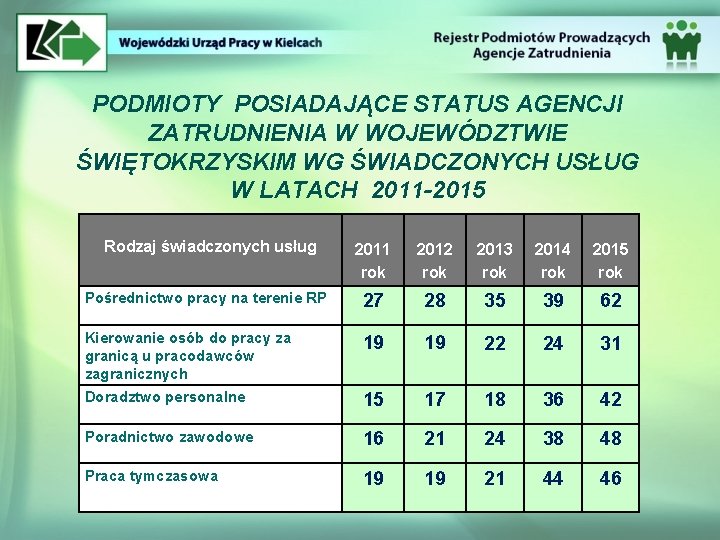 Wojewódzki Urząd Pracy w Kielcach

Rejestr Podmiotów Prowadzących Agencje Zatrudnienia

PODMIOTY POSIADAJĄCE STATUS AGENCJI ZATRUDNIENIA W WOJEWÓDZTWIE ŚWIĘTOKRZYSKIM WG ŚWIADCZONYCH USŁUG W LATACH 2011-2015

| Rodzaj świadczonych usług | 2011 rok | 2012 rok | 2013 rok | 2014 rok | 2015 rok |
|---|---|---|---|---|---|
| Pośrednictwo pracy na terenie RP | 27 | 28 | 35 | 39 | 62 |
| Kierowanie osób do pracy za granicą u pracodawców zagranicznych | 19 | 19 | 22 | 24 | 31 |
| Doradztwo personalne | 15 | 17 | 18 | 36 | 42 |
| Poradnictwo zawodowe | 16 | 21 | 24 | 38 | 48 |
| Praca tymczasowa | 19 | 19 | 21 | 44 | 46 |